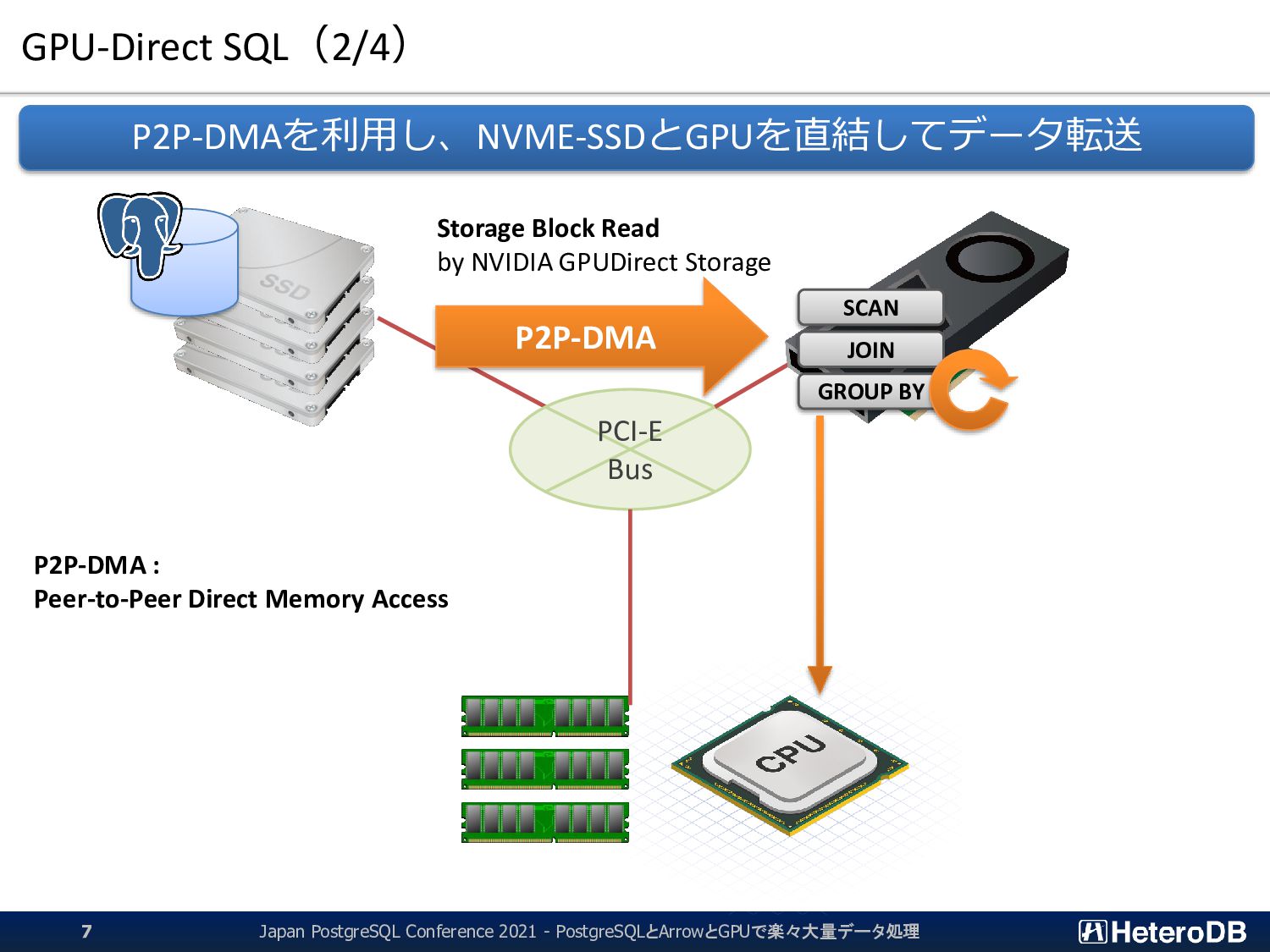 GPU-Direct SQL（2/4）

P2P-DMAを利用し、NVME-SSDとGPUを直結してデータ転送

SSD

Storage Block Read
by NVIDIA GPUDirect Storage

P2P-DMA

SCAN
JOIN
GROUP BY

PCI-E
Bus

P2P-DMA :
Peer-to-Peer Direct Memory Access

CPU

7 Japan PostgreSQL Conference 2021 - PostgreSQLとArrowとGPUで楽々大量データ処理 HeteroDB